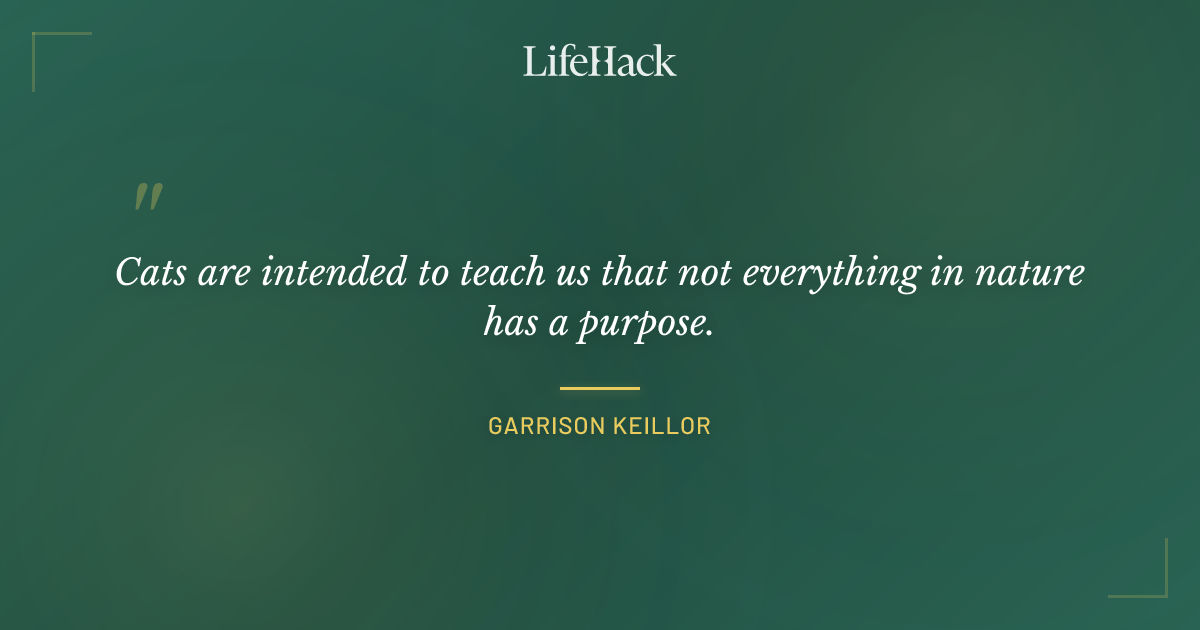 LifeHack

"

Cats are intended to teach us that not everything in nature has a purpose.

GARRISON KEILLOR